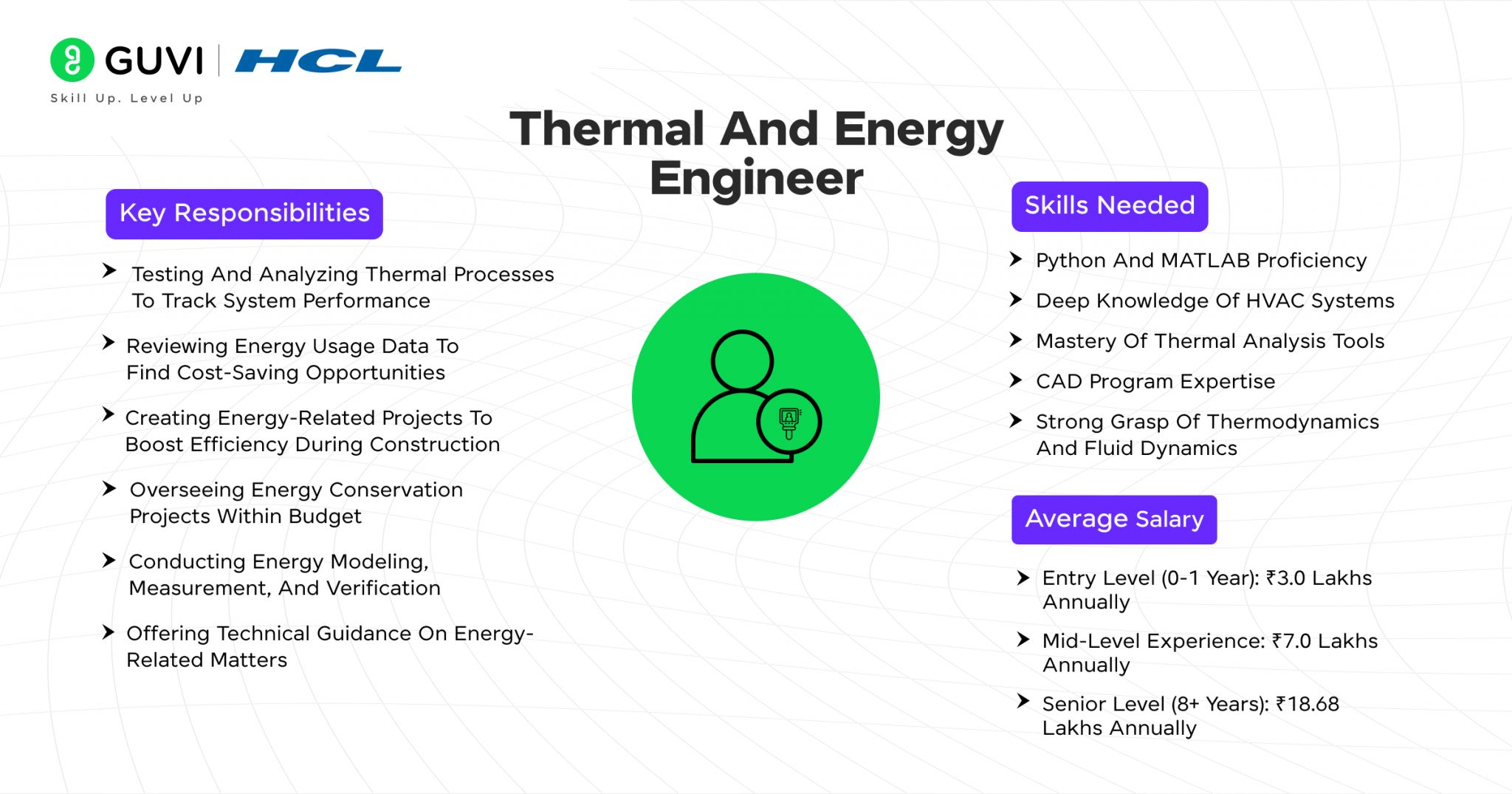 GUVI | HCL
Skill Up. Level Up

Thermal And Energy Engineer

Key Responsibilities

Testing And Analyzing Thermal Processes To Track System Performance

Reviewing Energy Usage Data To Find Cost-Saving Opportunities

Creating Energy-Related Projects To Boost Efficiency During Construction

Overseeing Energy Conservation Projects Within Budget

Conducting Energy Modeling, Measurement, And Verification

Offering Technical Guidance On Energy-Related Matters

Skills Needed

Python And MATLAB Proficiency

Deep Knowledge Of HVAC Systems

Mastery Of Thermal Analysis Tools

CAD Program Expertise

Strong Grasp Of Thermodynamics And Fluid Dynamics

Average Salary

Entry Level (0-1 Year): ₹3.0 Lakhs Annually

Mid-Level Experience: ₹7.0 Lakhs Annually

Senior Level (8+ Years): ₹18.68 Lakhs Annually